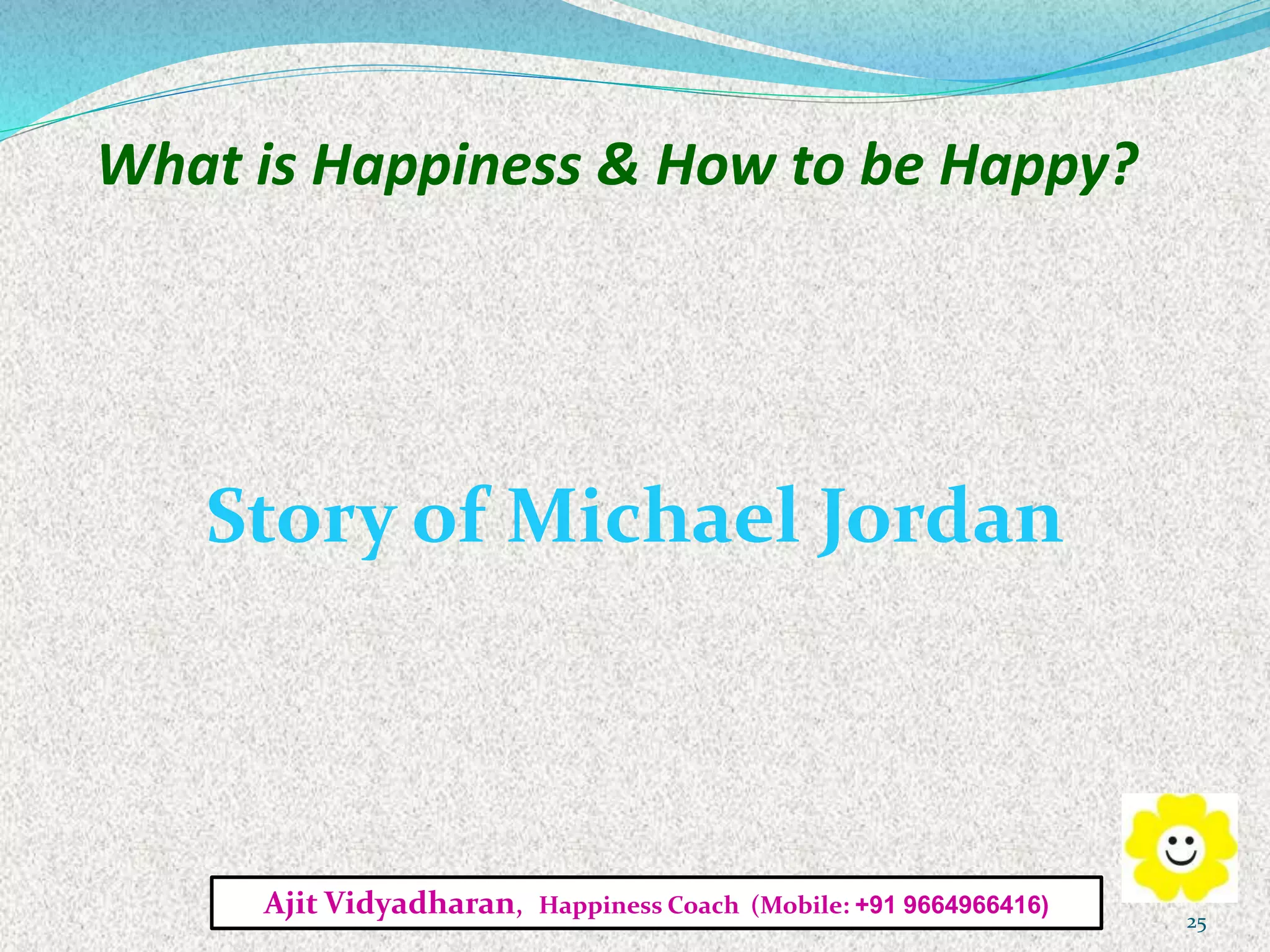 What is Happiness & How to be Happy?

Story of Michael Jordan

Ajit Vidyadharan, Happiness Coach (Mobile: +91 9664966416)

25